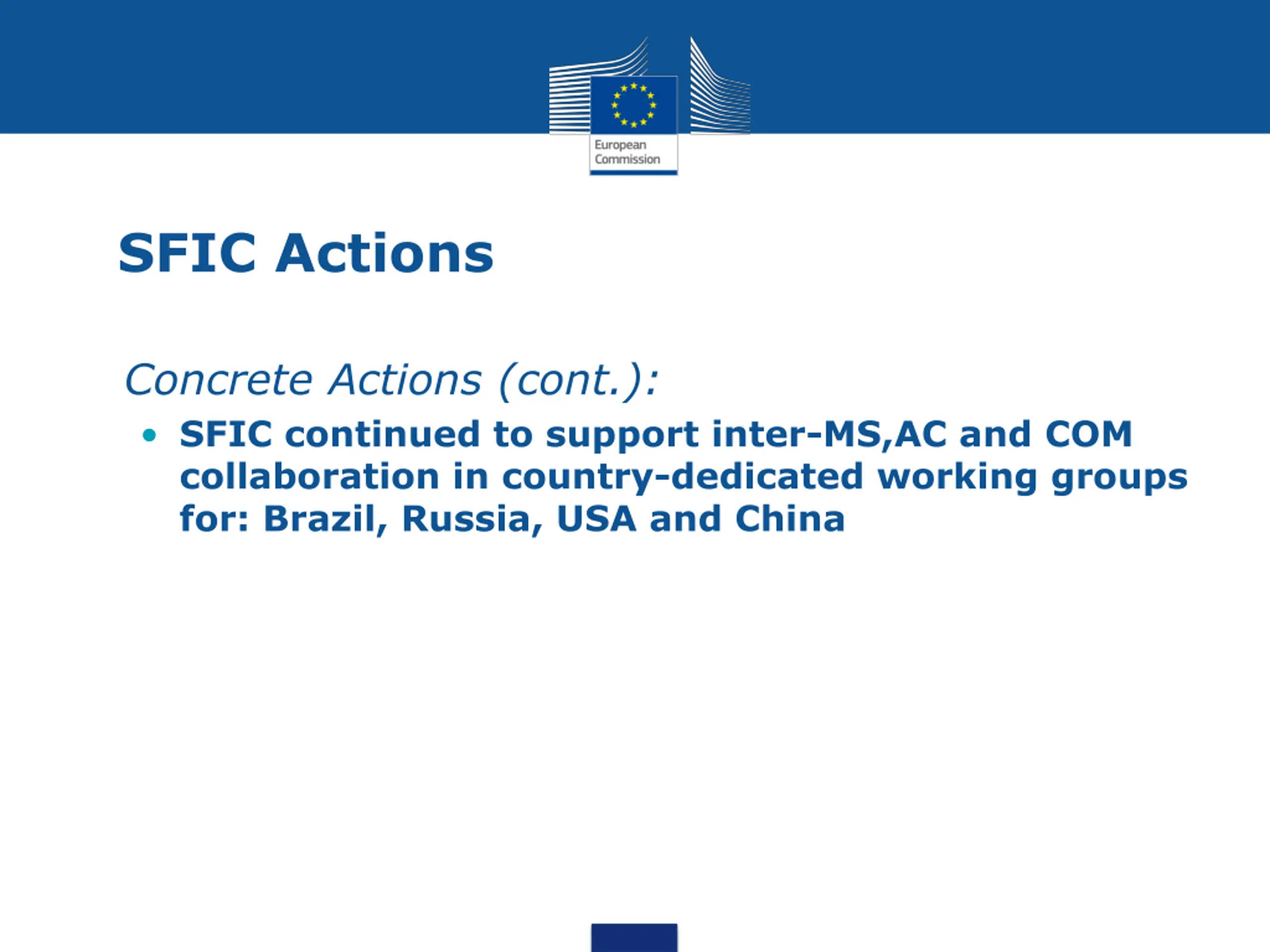 European Commission

SFIC Actions

Concrete Actions (cont.):

• SFIC continued to support inter-MS,AC and COM collaboration in country-dedicated working groups for: Brazil, Russia, USA and China